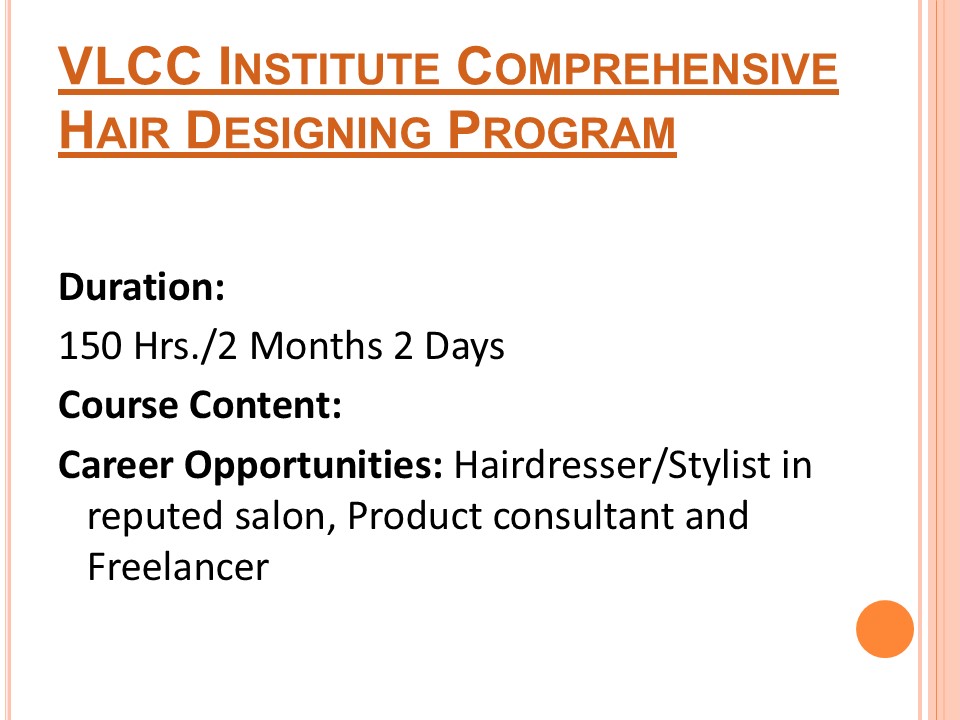 VLCC INSTITUTE COMPREHENSIVE HAIR DESIGNING PROGRAM

Duration:

150 Hrs./2 Months 2 Days

Course Content:

Career Opportunities: Hairdresser/Stylist in reputed salon, Product consultant and Freelancer